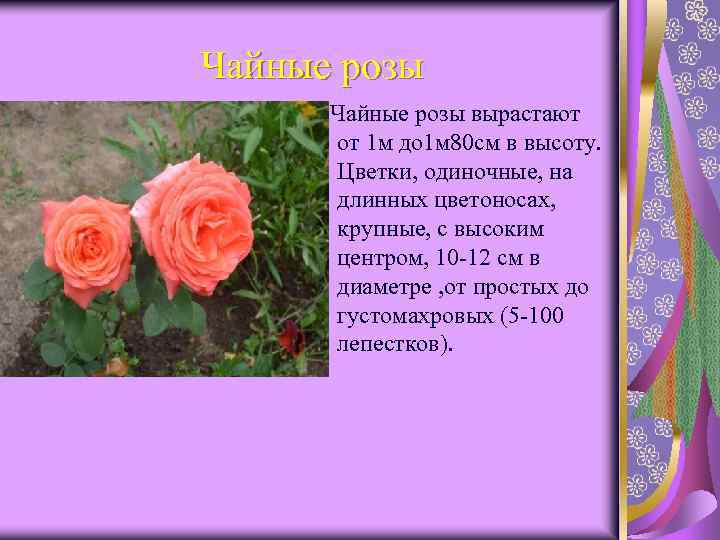 Чайные розы

Чайные розы вырастают от 1м до1м80см в высоту. Цветки, одиночные, на длинных цветоносах, крупные, с высоким центром, 10-12 см в диаметре ,от простых до густомахровых (5-100 лепестков).